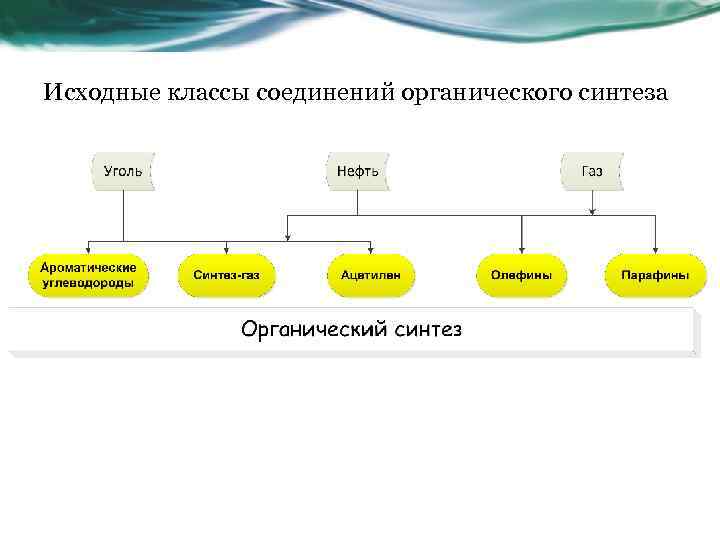 Исходные классы соединений органического синтеза

Уголь

Нефть

Газ

Ароматические углеводороды

Синтез-газ

Ацетилен

Олефины

Парафины

Органический синтез